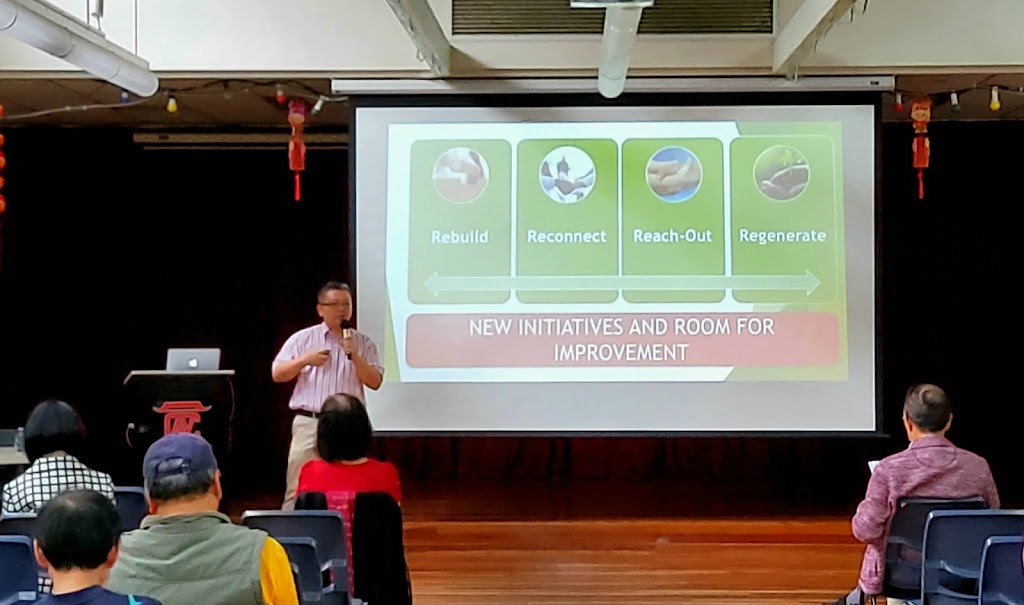 Rebuild
Reconnect
Reach-Out
Regenerate

NEW INITIATIVES AND ROOM FOR IMPROVEMENT